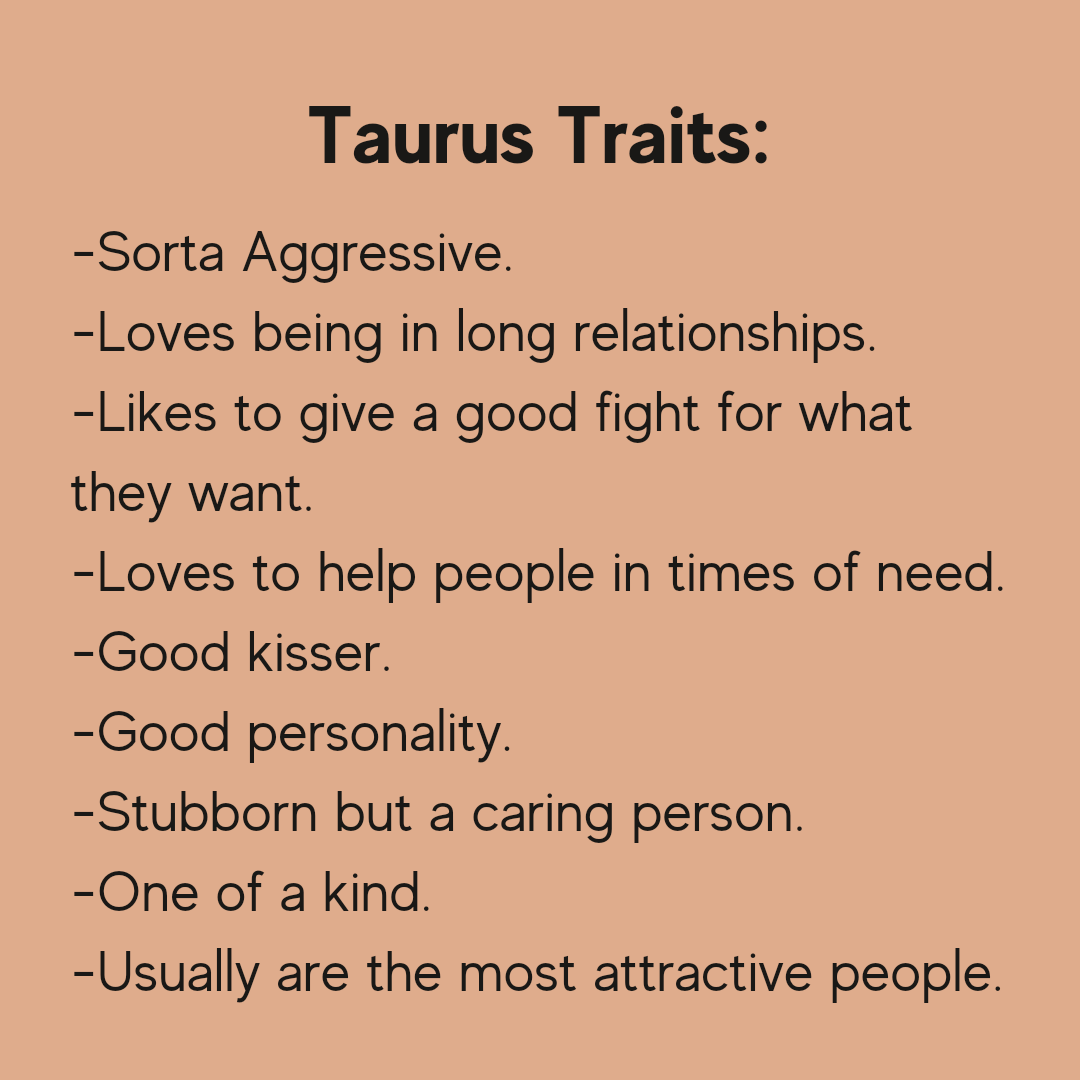 Taurus Traits:

-Sorta Aggressive.
-Loves being in long relationships.
-Likes to give a good fight for what they want.
-Loves to help people in times of need.
-Good kisser.
-Good personality.
-Stubborn but a caring person.
-One of a kind.
-Usually are the most attractive people.